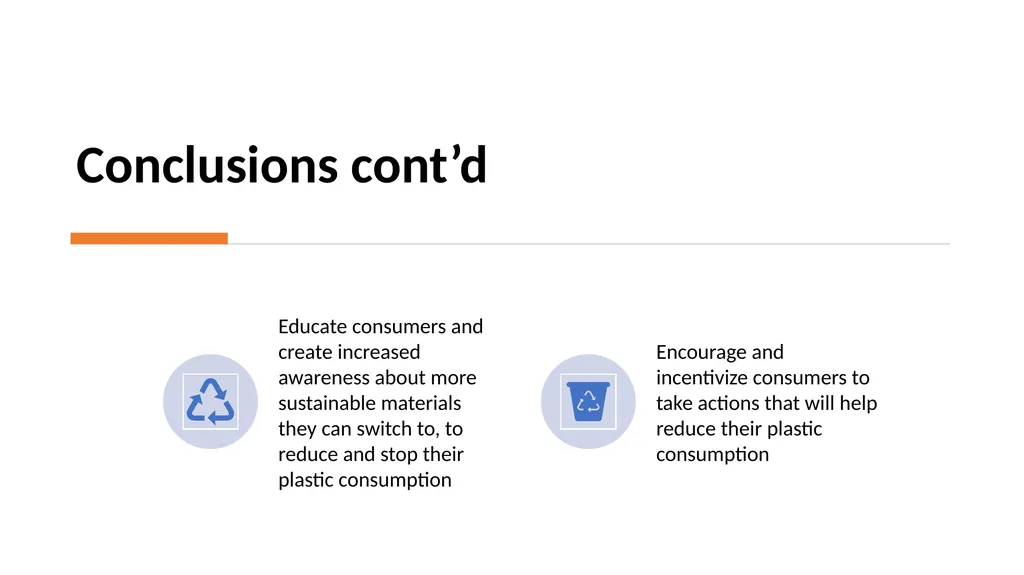 Conclusions cont’d

Educate consumers and create increased awareness about more sustainable materials they can switch to, to reduce and stop their plastic consumption

Encourage and incentivize consumers to take actions that will help reduce their plastic consumption